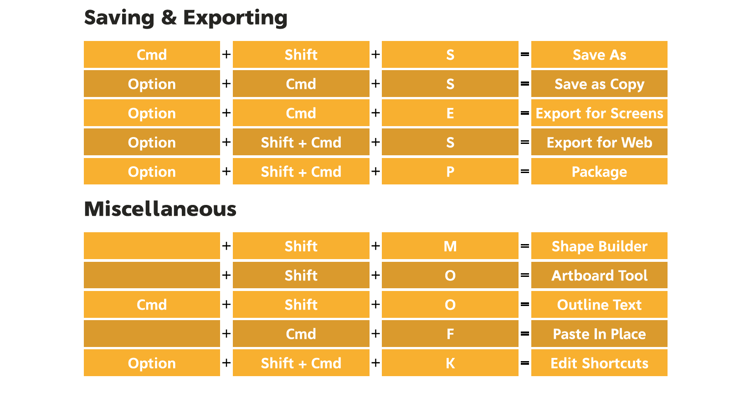 Saving & Exporting

| Cmd | + | Shift | + | S | = | Save As |
|---|---|---|---|---|---|---|
| Option | + | Cmd | + | S | = | Save as Copy |
| Option | + | Cmd | + | E | = | Export for Screens |
| Option | + | Shift + Cmd | + | S | = | Export for Web |
| Option | + | Shift + Cmd | + | P | = | Package |

Miscellaneous

|  | + | Shift | + | M | = | Shape Builder |
|---|---|---|---|---|---|---|
|  | + | Shift | + | O | = | Artboard Tool |
| Cmd | + | Shift | + | O | = | Outline Text |
|  | + | Cmd | + | F | = | Paste In Place |
| Option | + | Shift + Cmd | + | K | = | Edit Shortcuts |